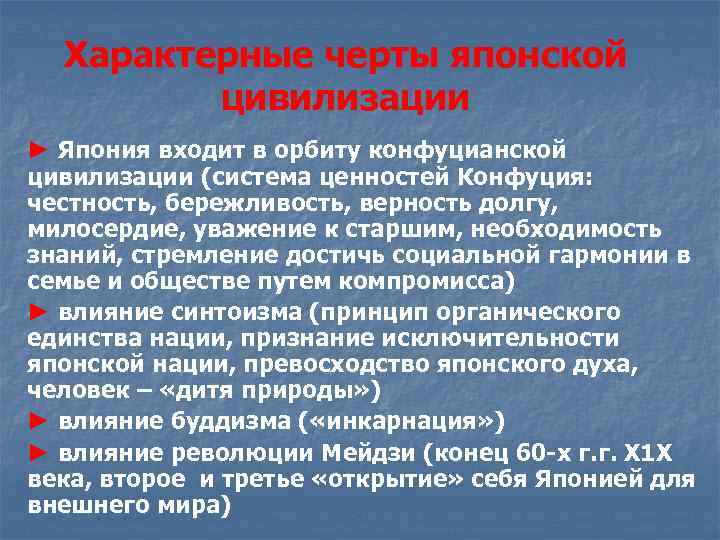 Характерные черты японской цивилизации

► Япония входит в орбиту конфуцианской цивилизации (система ценностей Конфуция: честность, бережливость, верность долгу, милосердие, уважение к старшим, необходимость знаний, стремление достичь социальной гармонии в семье и обществе путем компромисса)

► влияние синтоизма (принцип органического единства нации, признание исключительности японской нации, превосходство японского духа, человек – «дитя природы»)

► влияние буддизма («инкарнация»)

► влияние революции Мейдзи (конец 60-х г.г. Х1Х века, второе и третье «открытие» себя Японией для внешнего мира)